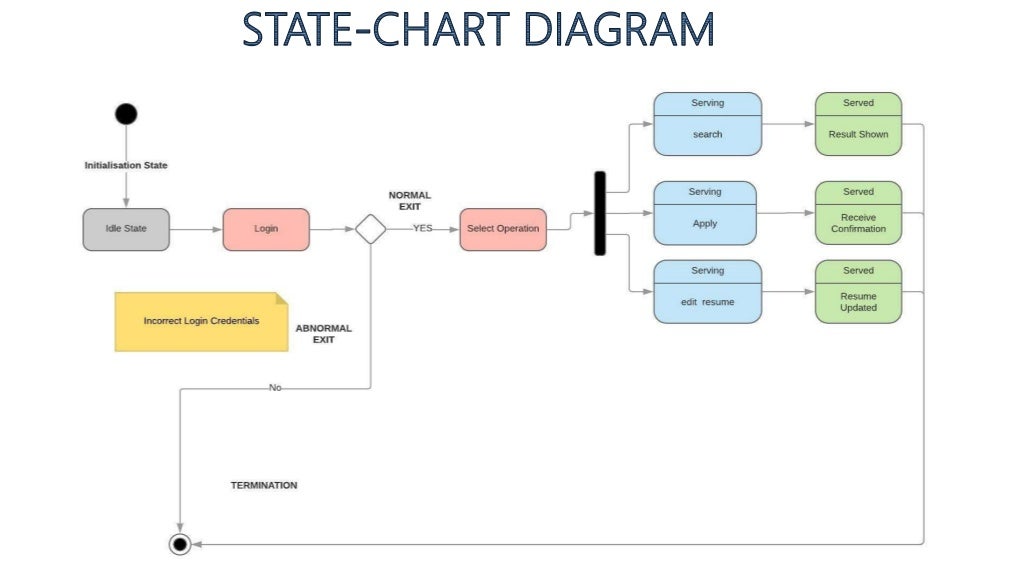 STATE-CHART DIAGRAM

Initialisation State

Idle State

Login

NORMAL EXIT

YES

Select Operation

Serving

search

Served

Result Shown

Serving

Apply

Served

Receive Confirmation

Serving

edit resume

Served

Resume Updated

Incorrect Login Credentials

ABNORMAL EXIT

No

TERMINATION